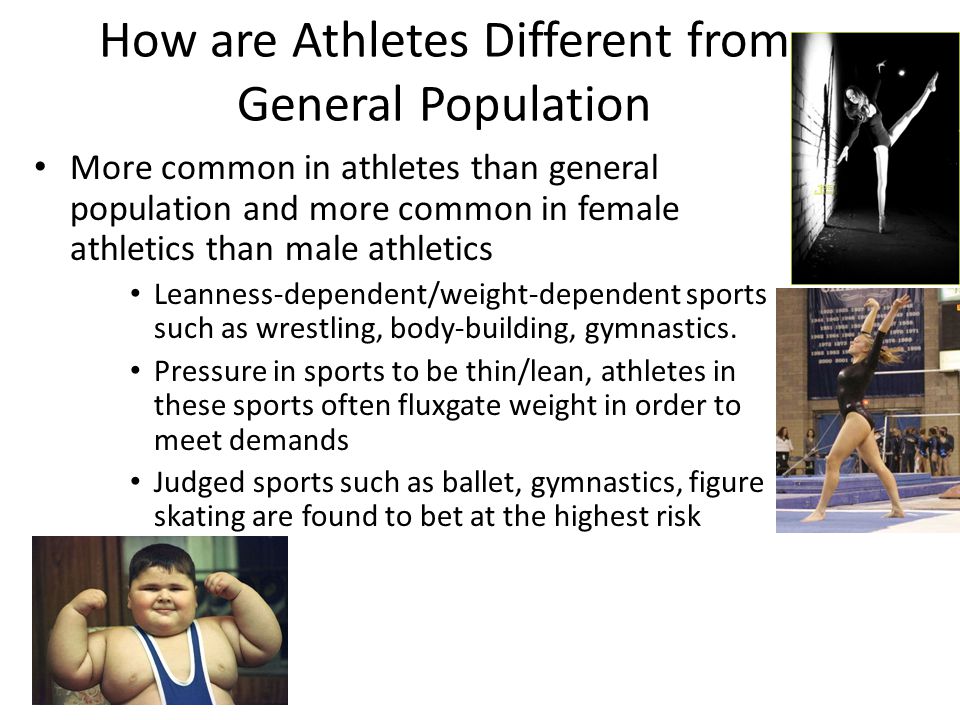 How are Athletes Different from General Population

• More common in athletes than general population and more common in female athletics than male athletics
  • Leanness-dependent/weight-dependent sports such as wrestling, body-building, gymnastics.
  • Pressure in sports to be thin/lean, athletes in these sports often fluxgate weight in order to meet demands
  • Judged sports such as ballet, gymnastics, figure skating are found to bet at the highest risk